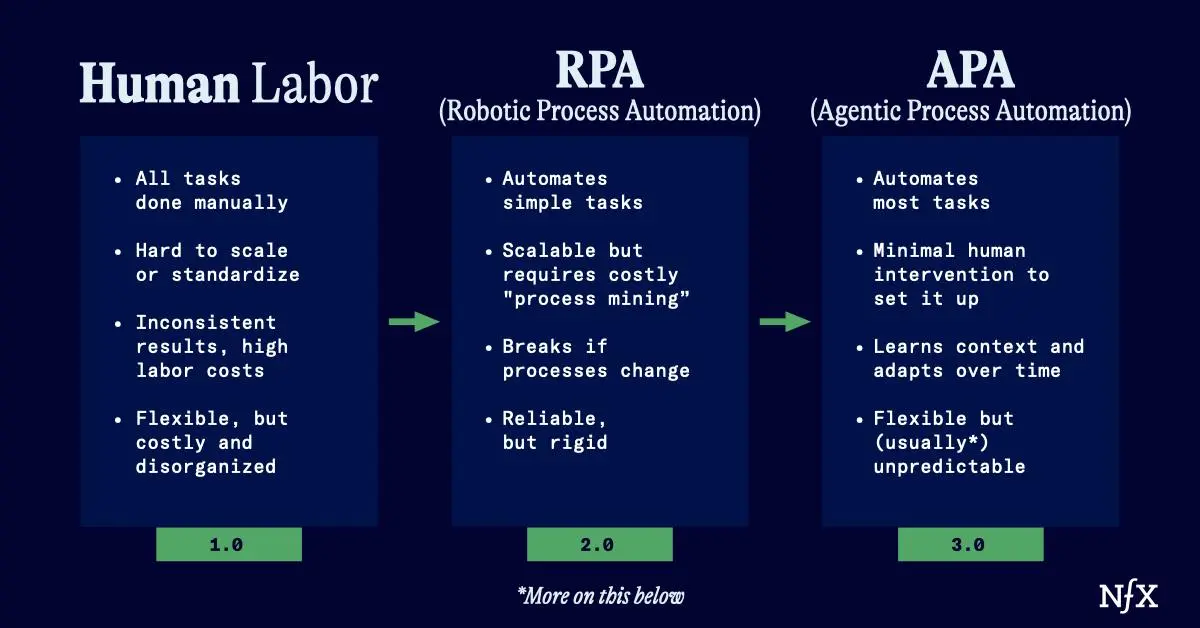 Human Labor

• All tasks done manually

• Hard to scale or standardize

• Inconsistent results, high labor costs

• Flexible, but costly and disorganized

1.0

RPA
(Robotic Process Automation)

• Automates simple tasks

• Scalable but requires costly "process mining"

• Breaks if processes change

• Reliable, but rigid

2.0

APA
(Agentic Process Automation)

• Automates most tasks

• Minimal human intervention to set it up

• Learns context and adapts over time

• Flexible but (usually*) unpredictable

3.0

*More on this below

NfX